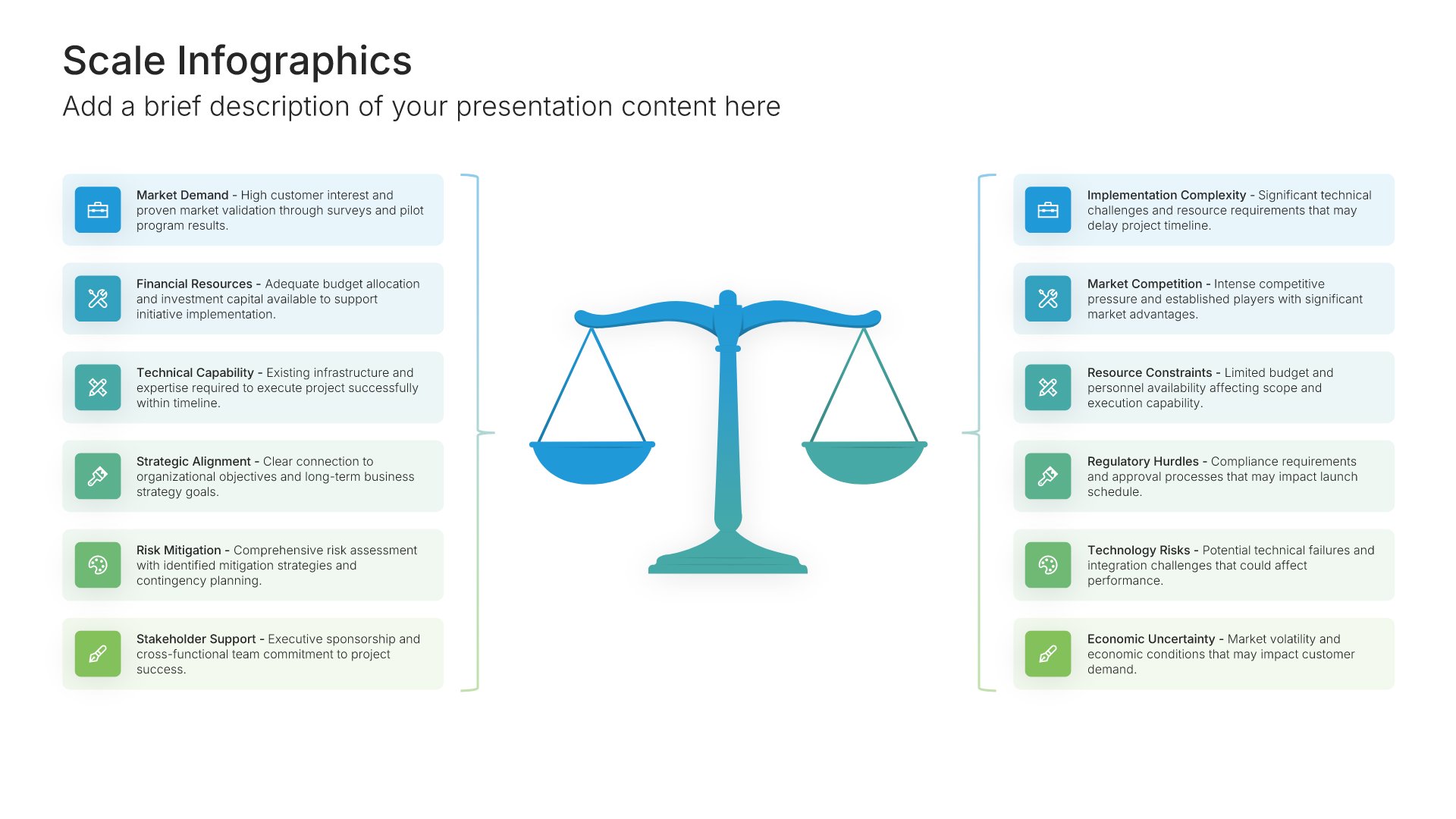 Scale Infographics

Add a brief description of your presentation content here

Market Demand - High customer interest and proven market validation through surveys and pilot program results.

Financial Resources - Adequate budget allocation and investment capital available to support initiative implementation.

Technical Capability - Existing infrastructure and expertise required to execute project successfully within timeline.

Strategic Alignment - Clear connection to organizational objectives and long-term business strategy goals.

Risk Mitigation - Comprehensive risk assessment with identified mitigation strategies and contingency planning.

Stakeholder Support - Executive sponsorship and cross-functional team commitment to project success.

Implementation Complexity - Significant technical challenges and resource requirements that may delay project timeline.

Market Competition - Intense competitive pressure and established players with significant market advantages.

Resource Constraints - Limited budget and personnel availability affecting scope and execution capability.

Regulatory Hurdles - Compliance requirements and approval processes that may impact launch schedule.

Technology Risks - Potential technical failures and integration challenges that could affect performance.

Economic Uncertainty - Market volatility and economic conditions that may impact customer demand.